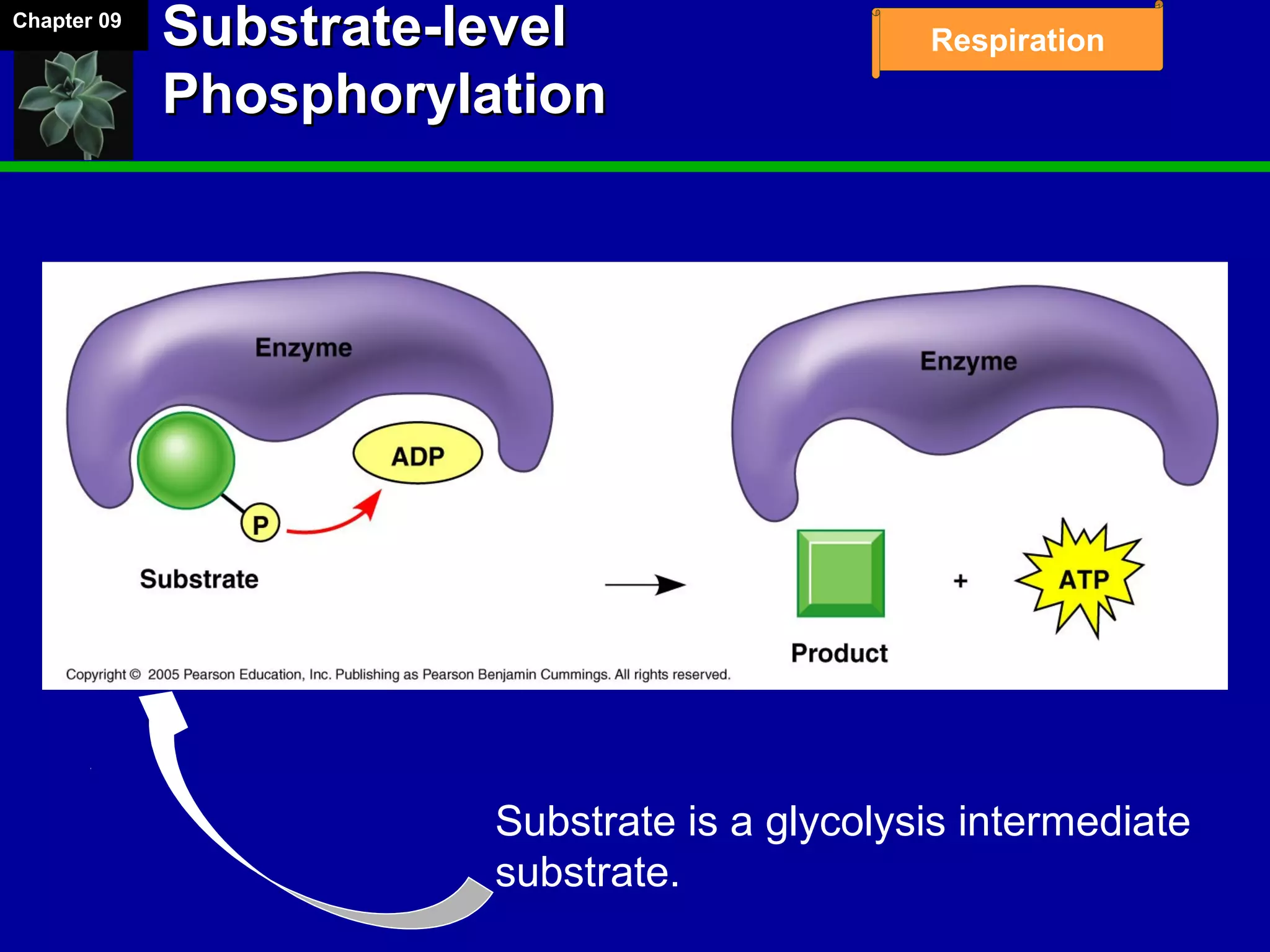 Chapter 09

Substrate-level Phosphorylation

Respiration

Enzyme

ADP

P

Substrate

Enzyme

Product

+

ATP

Copyright © 2005 Pearson Education, Inc. Publishing as Pearson Benjamin Cummings. All rights reserved.

Substrate is a glycolysis intermediate substrate.